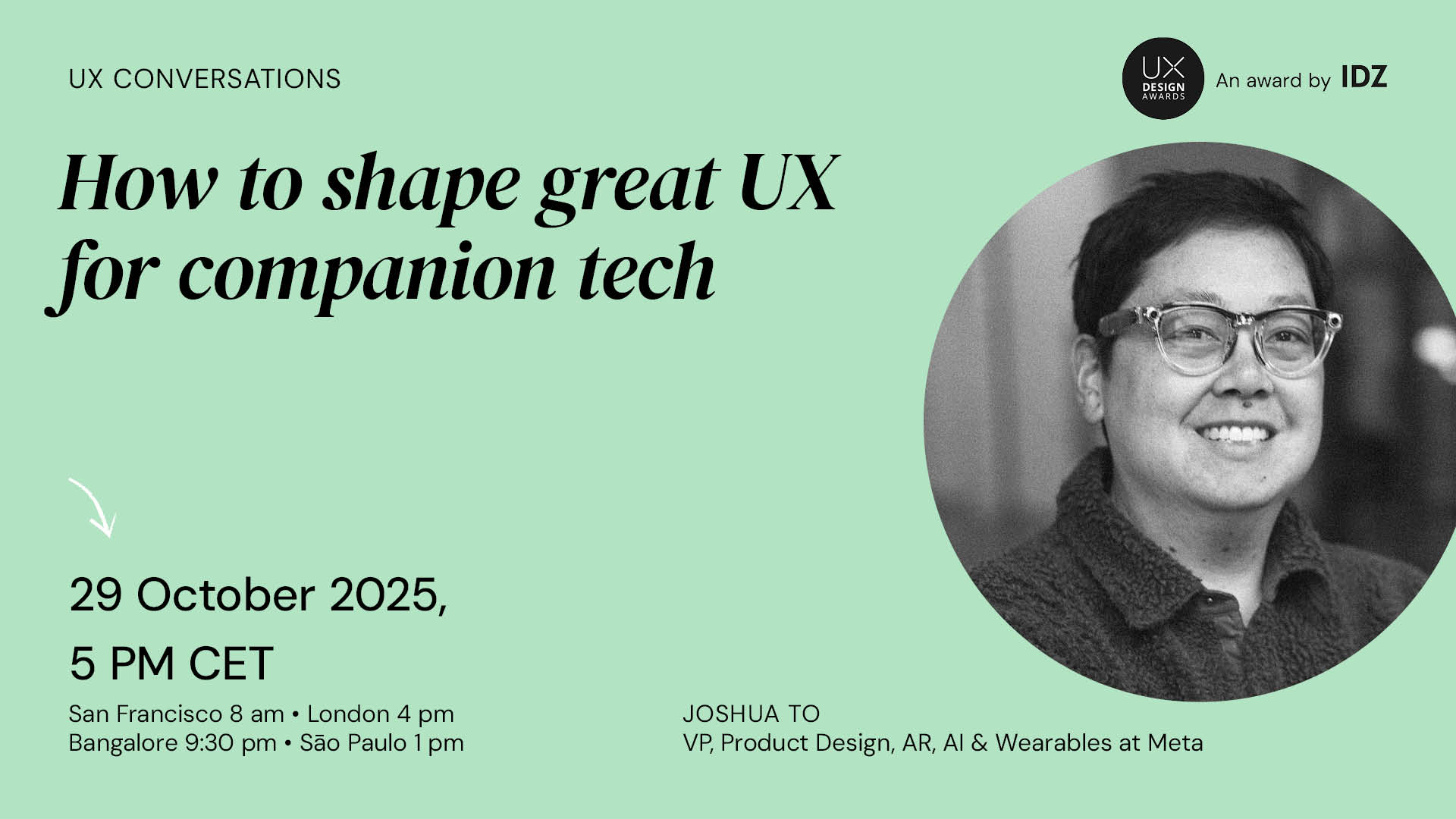 UX CONVERSATIONS

UX DESIGN AWARDS

An award by IDZ

How to shape great UX for companion tech

29 October 2025,

5 PM CET

San Francisco 8 am • London 4 pm
Bangalore 9:30 pm • São Paulo 1 pm

JOSHUA TO
VP, Product Design, AR, AI & Wearables at Meta